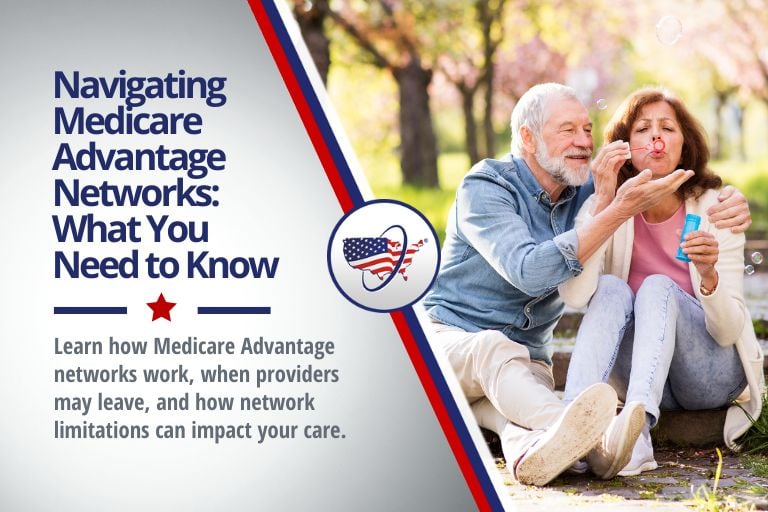 Navigating Medicare Advantage Networks: What You Need to Know

Learn how Medicare Advantage networks work, when providers may leave, and how network limitations can impact your care.